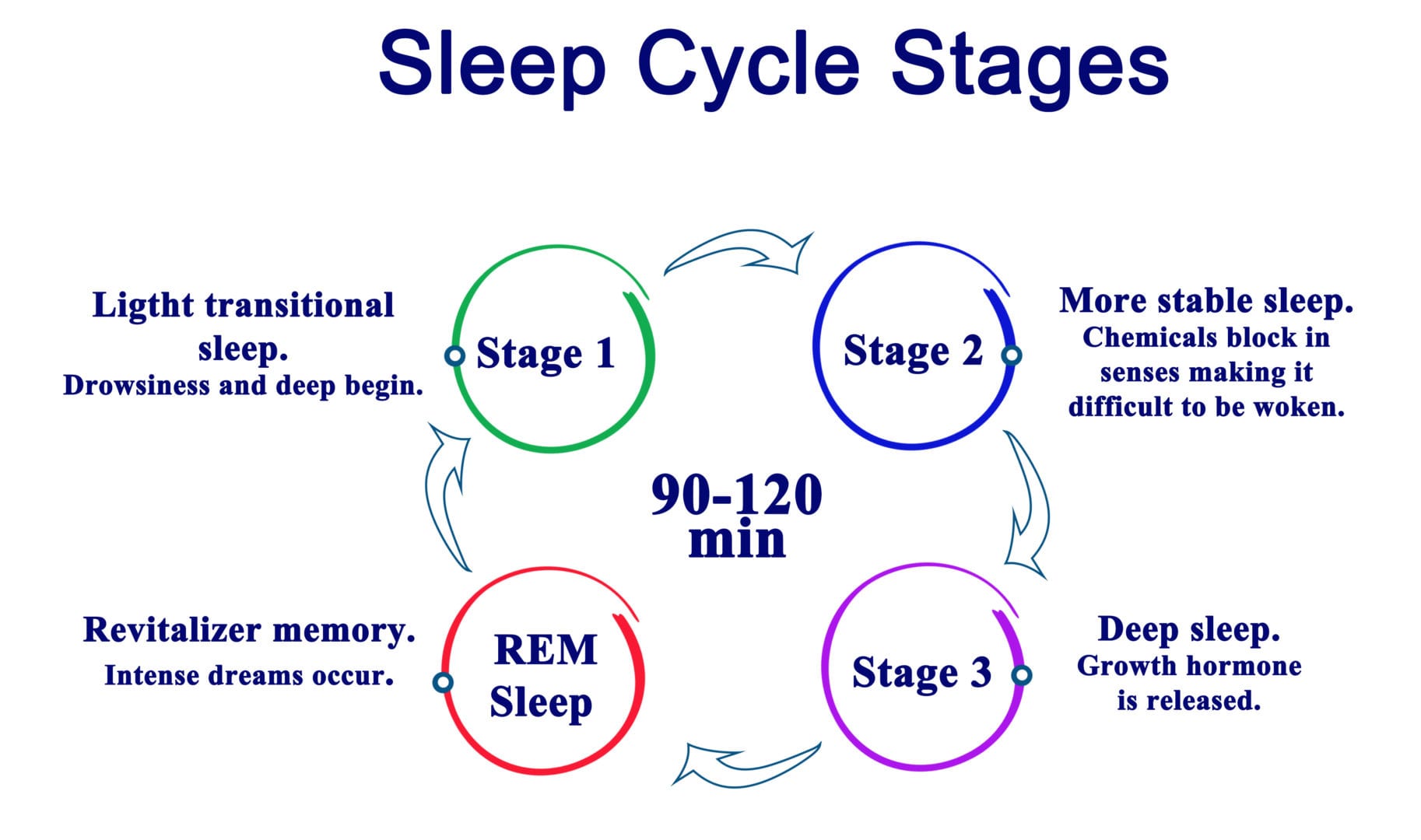 Sleep Cycle Stages

Ligtht transitional sleep.
Drowsiness and deep begin.

Stage 1

Stage 2

More stable sleep.
Chemicals block in senses making it difficult to be woken.

90-120 min

Revitalizer memory.
Intense dreams occur.

REM Sleep

Stage 3

Deep sleep.
Growth hormone is released.